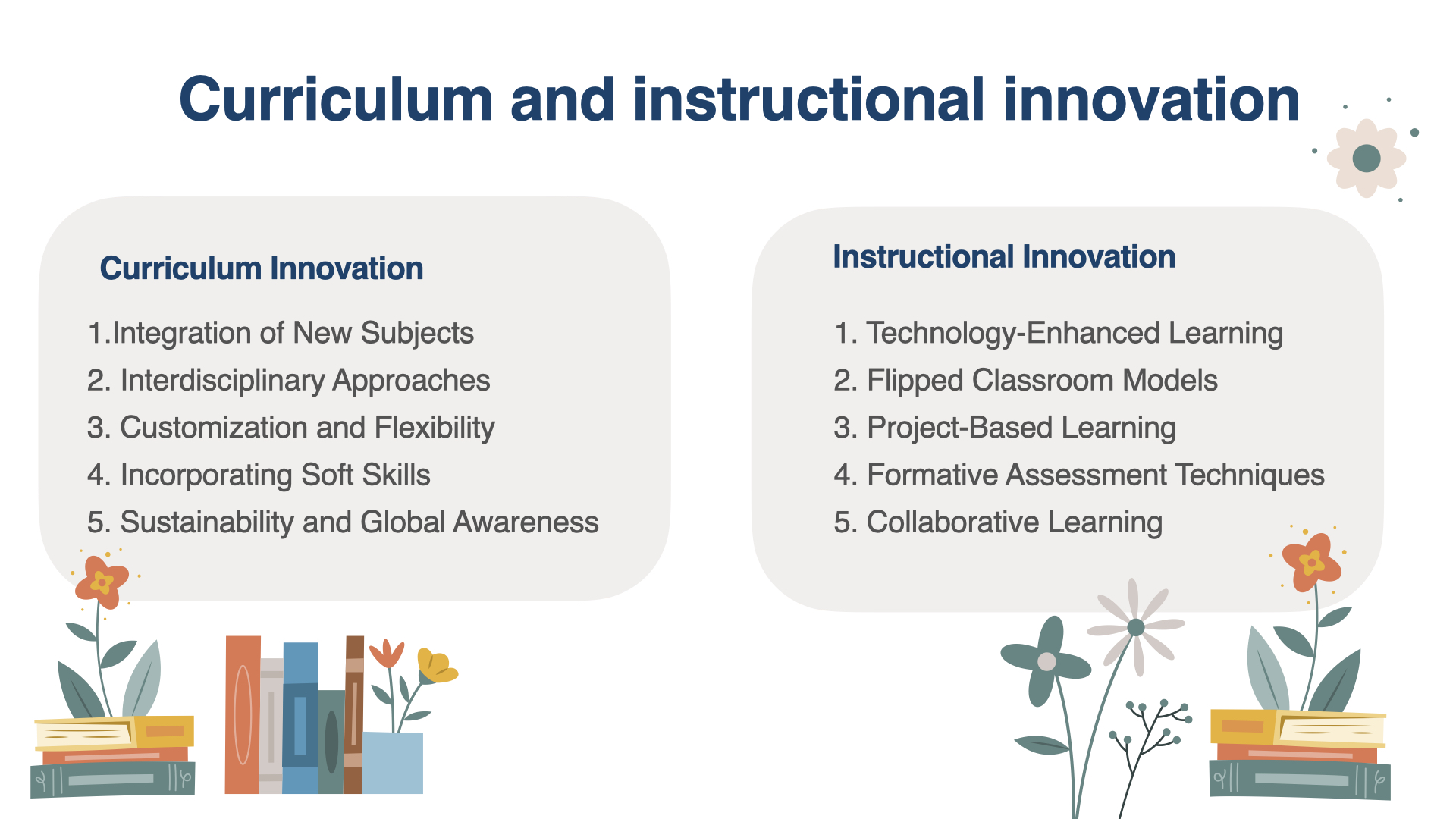 Curriculum and instructional innovation

Curriculum Innovation

1.Integration of New Subjects
2. Interdisciplinary Approaches
3. Customization and Flexibility
4. Incorporating Soft Skills
5. Sustainability and Global Awareness

Instructional Innovation

1. Technology-Enhanced Learning
2. Flipped Classroom Models
3. Project-Based Learning
4. Formative Assessment Techniques
5. Collaborative Learning